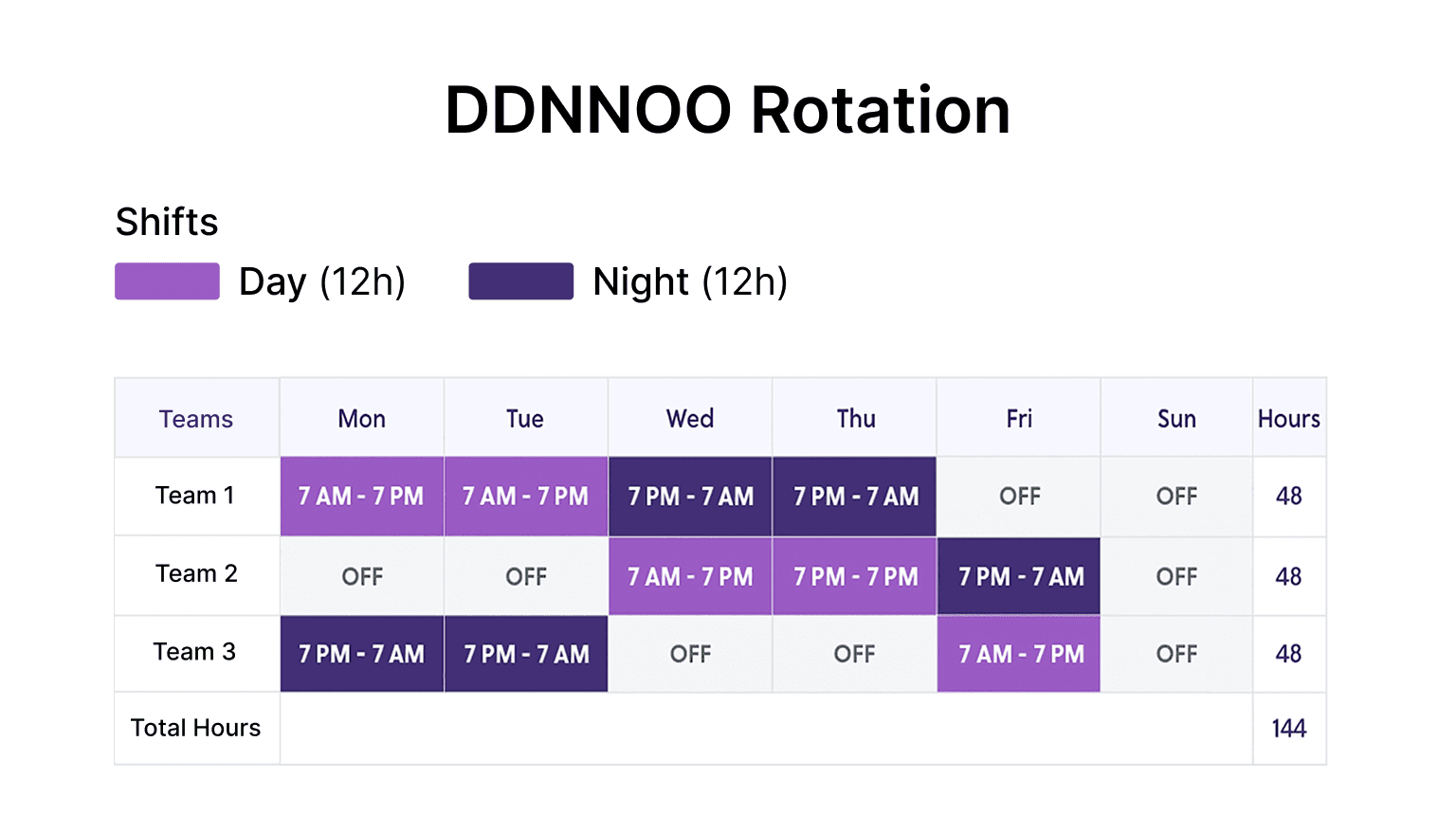 DDNNOO Rotation

Shifts

Day (12h)    Night (12h)

| Teams | Mon | Tue | Wed | Thu | Fri | Sun | Hours |
|---|---|---|---|---|---|---|---|
| Team 1 | 7 AM - 7 PM | 7 AM - 7 PM | 7 PM - 7 AM | 7 PM - 7 AM | OFF | OFF | 48 |
| Team 2 | OFF | OFF | 7 AM - 7 PM | 7 PM - 7 PM | 7 PM - 7 AM | OFF | 48 |
| Team 3 | 7 PM - 7 AM | 7 PM - 7 AM | OFF | OFF | 7 AM - 7 PM | OFF | 48 |
| Total Hours | | | | | | | 144 |